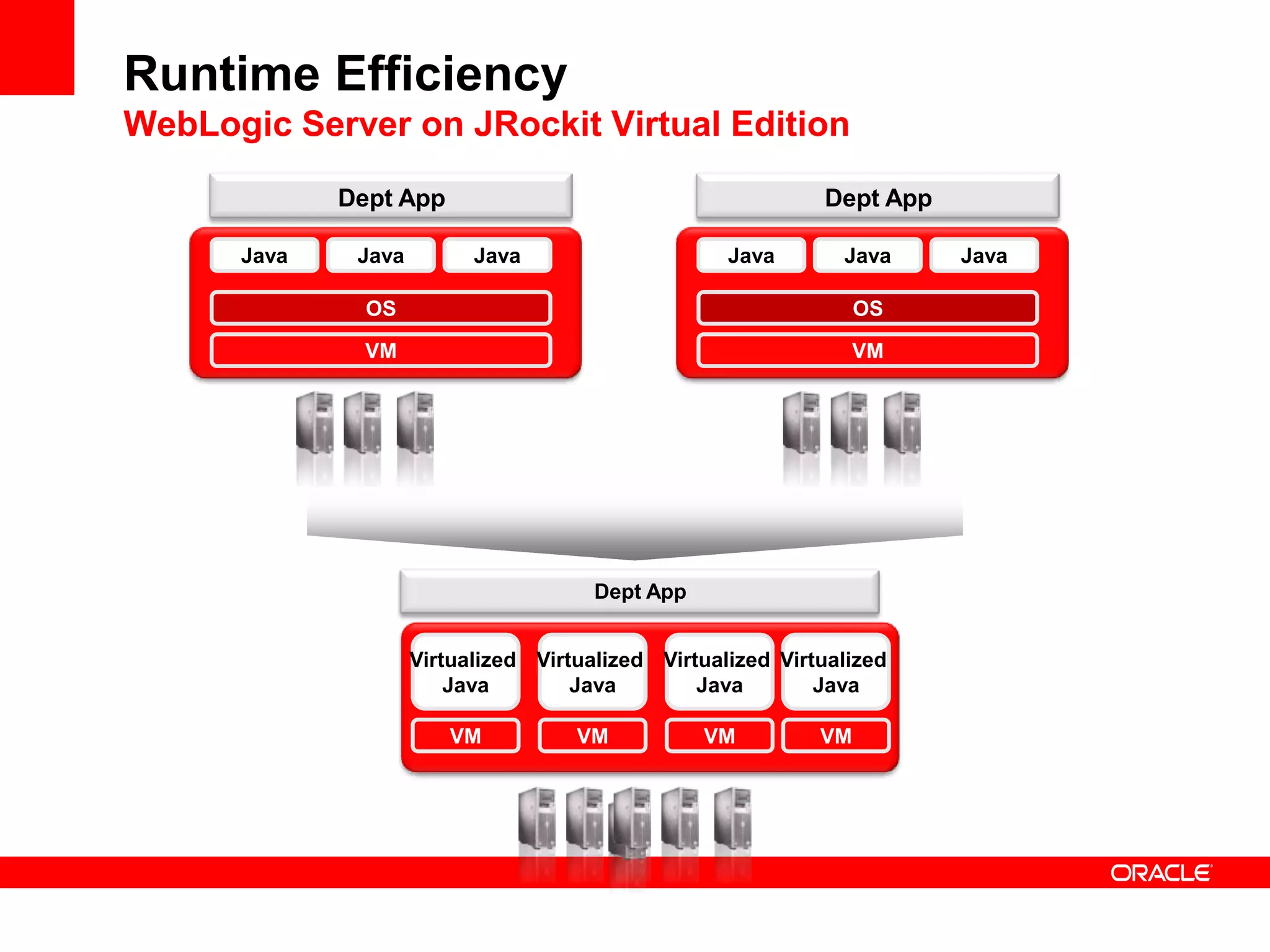 Runtime Efficiency
WebLogic Server on JRockit Virtual Edition

Dept App
Java Java Java
OS
VM

Dept App
Java Java Java
OS
VM

Dept App
Virtualized Java
Virtualized Java
Virtualized Java
Virtualized Java
VM VM VM VM

ORACLE